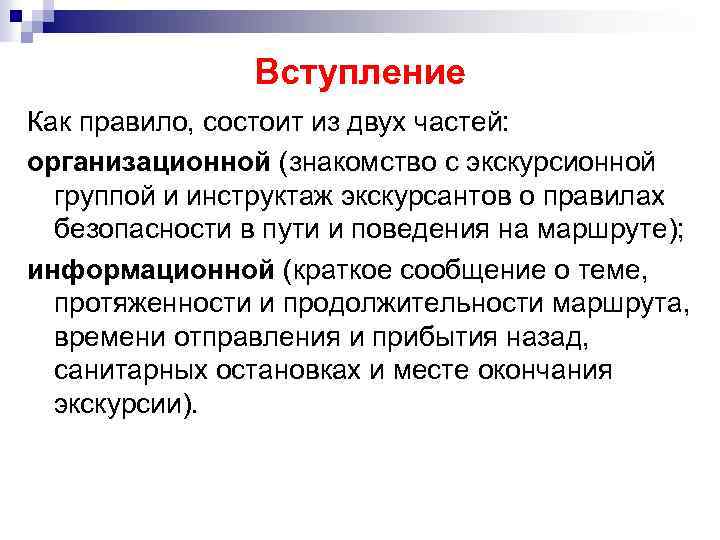 Вступление

Как правило, состоит из двух частей:

организационной (знакомство с экскурсионной группой и инструктаж экскурсантов о правилах безопасности в пути и поведения на маршруте);

информационной (краткое сообщение о теме, протяженности и продолжительности маршрута, времени отправления и прибытия назад, санитарных остановках и месте окончания экскурсии).